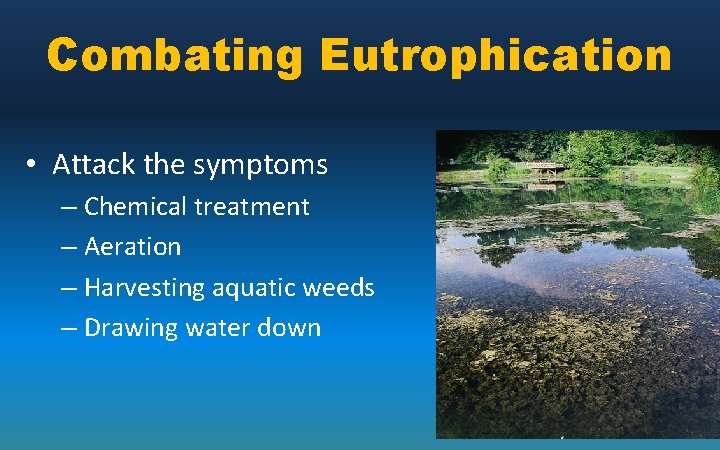 Combating Eutrophication

• Attack the symptoms
– Chemical treatment
– Aeration
– Harvesting aquatic weeds
– Drawing water down